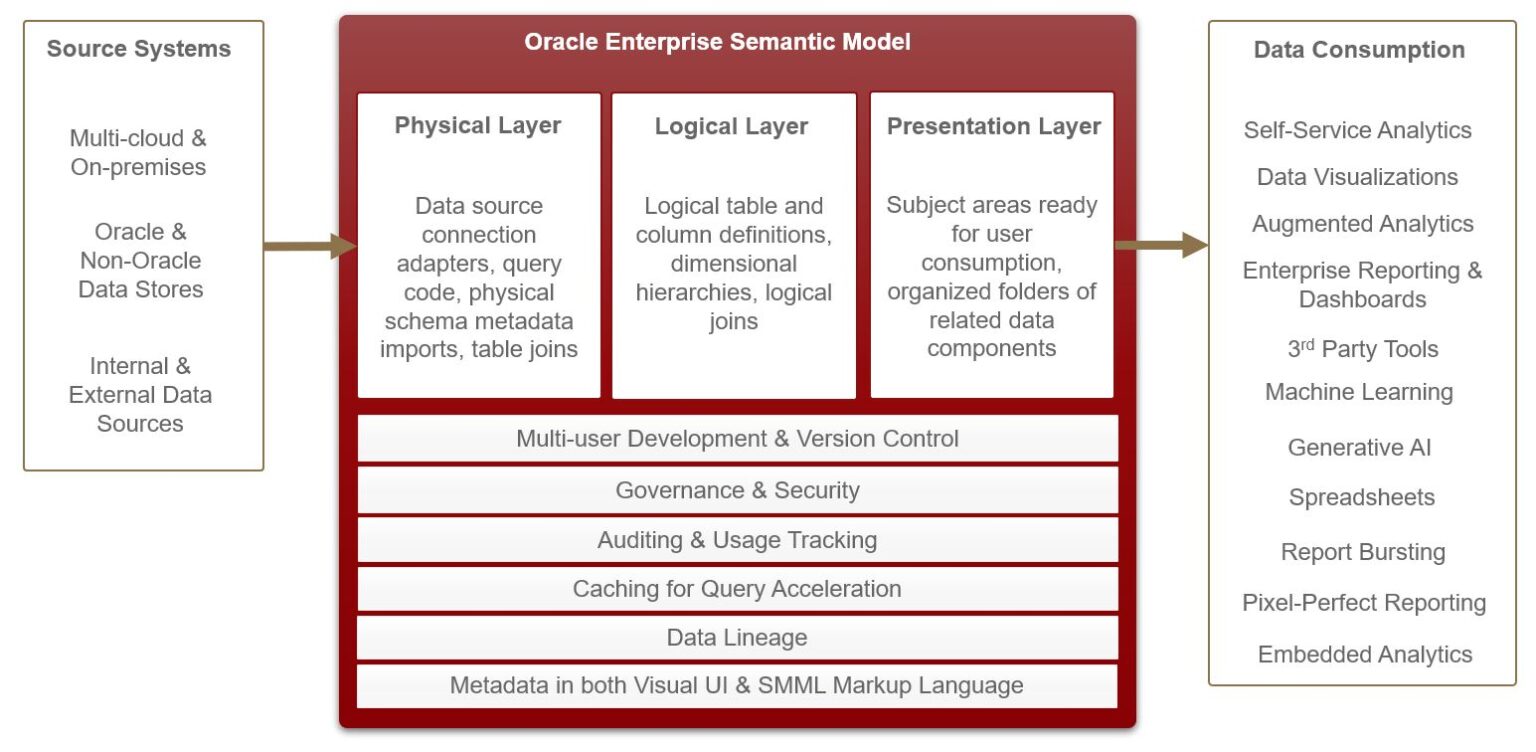 Source Systems

Multi-cloud & On-premises

Oracle & Non-Oracle Data Stores

Internal & External Data Sources

Oracle Enterprise Semantic Model

Physical Layer

Data source connection adapters, query code, physical schema metadata imports, table joins

Logical Layer

Logical table and column definitions, dimensional hierarchies, logical joins

Presentation Layer

Subject areas ready for user consumption, organized folders of related data components

Multi-user Development & Version Control

Governance & Security

Auditing & Usage Tracking

Caching for Query Acceleration

Data Lineage

Metadata in both Visual UI & SMML Markup Language

Data Consumption

Self-Service Analytics

Data Visualizations

Augmented Analytics

Enterprise Reporting & Dashboards

3$^{rd}$ Party Tools

Machine Learning

Generative AI

Spreadsheets

Report Bursting

Pixel-Perfect Reporting

Embedded Analytics